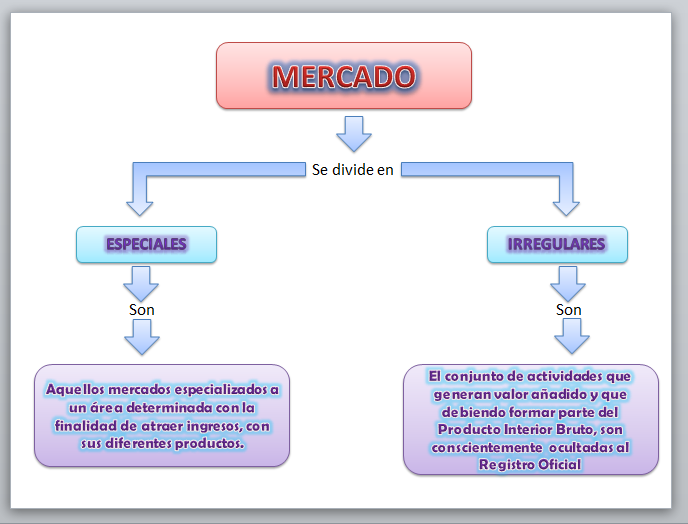 MERCADO

Se divide en

ESPECIALES

Son

Aquellos mercados especializados a un área determinada con la finalidad de atraer ingresos, con sus diferentes productos.

IRREGULARES

Son

El conjunto de actividades que generan valor añadido y que debiendo formar parte del Producto Interior Bruto, son conscientemente ocultadas al Registro Oficial